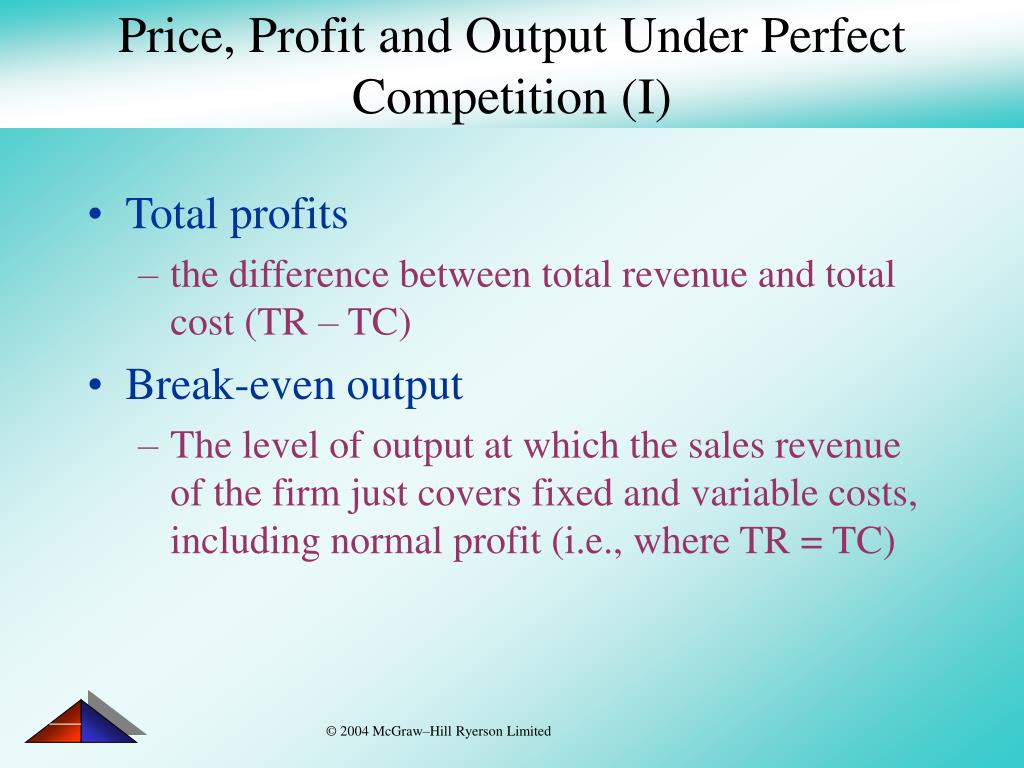 Price, Profit and Output Under Perfect Competition (I)

• Total profits
– the difference between total revenue and total cost (TR – TC)

• Break-even output
– The level of output at which the sales revenue of the firm just covers fixed and variable costs, including normal profit (i.e., where TR = TC)

© 2004 McGraw–Hill Ryerson Limited